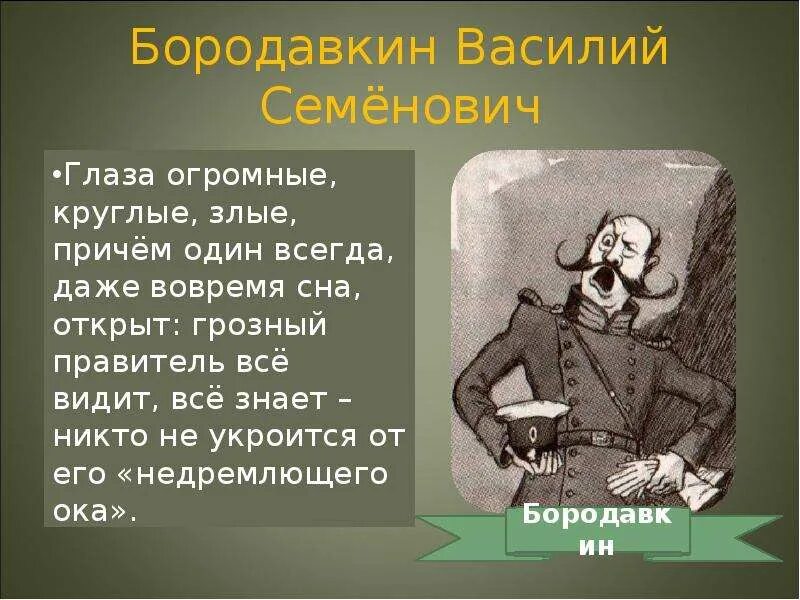 Бородавкин Василий Семёнович

•Глаза огромные, круглые, злые, причём один всегда, даже вовремя сна, открыт: грозный правитель всё видит, всё знает – никто не укроится от его «недремлющего ока».

Бородавкин